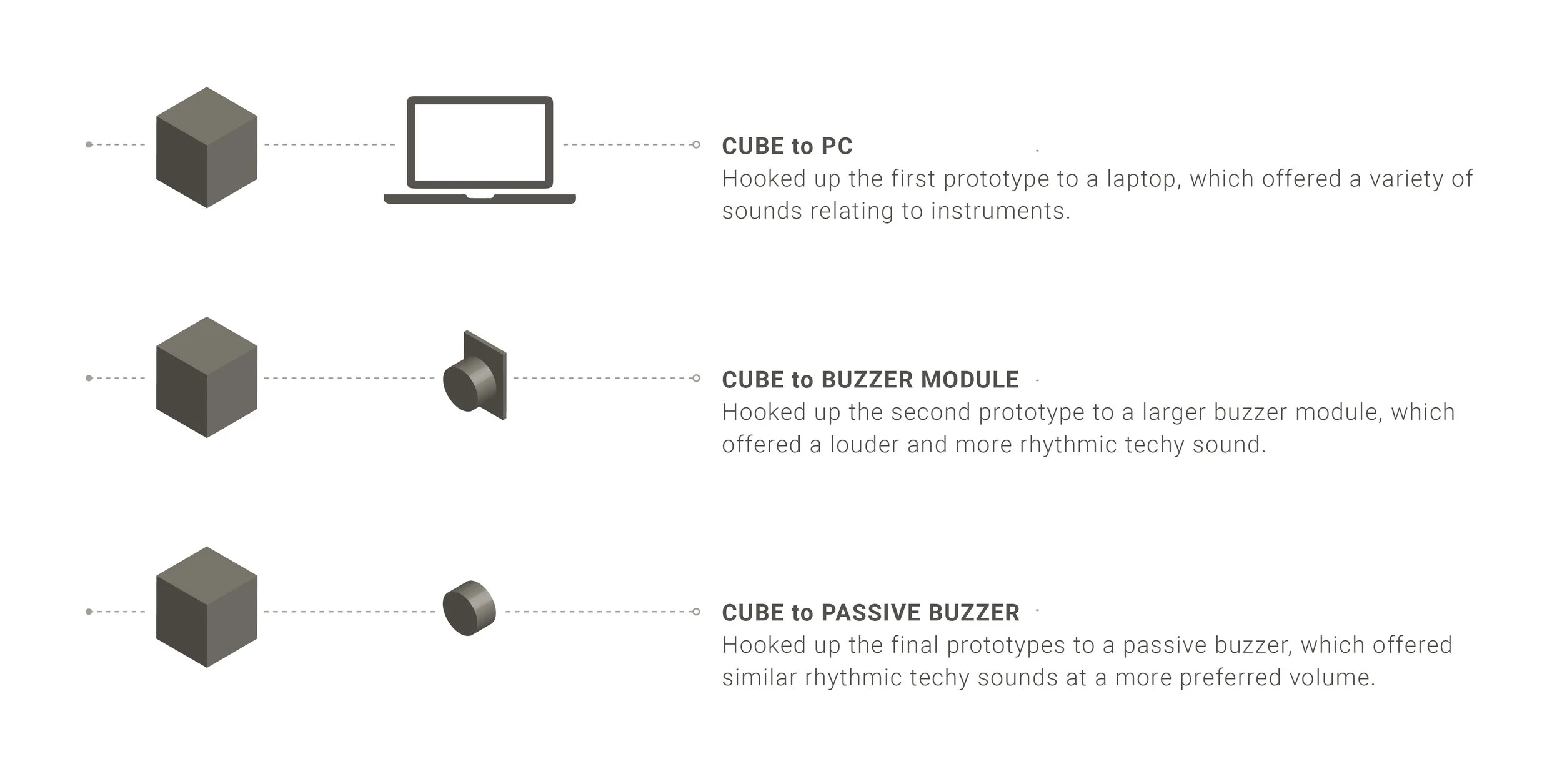 CUBE to PC
Hooked up the first prototype to a laptop, which offered a variety of sounds relating to instruments.

CUBE to BUZZER MODULE
Hooked up the second prototype to a larger buzzer module, which offered a louder and more rhythmic techy sound.

CUBE to PASSIVE BUZZER
Hooked up the final prototypes to a passive buzzer, which offered similar rhythmic techy sounds at a more preferred volume.